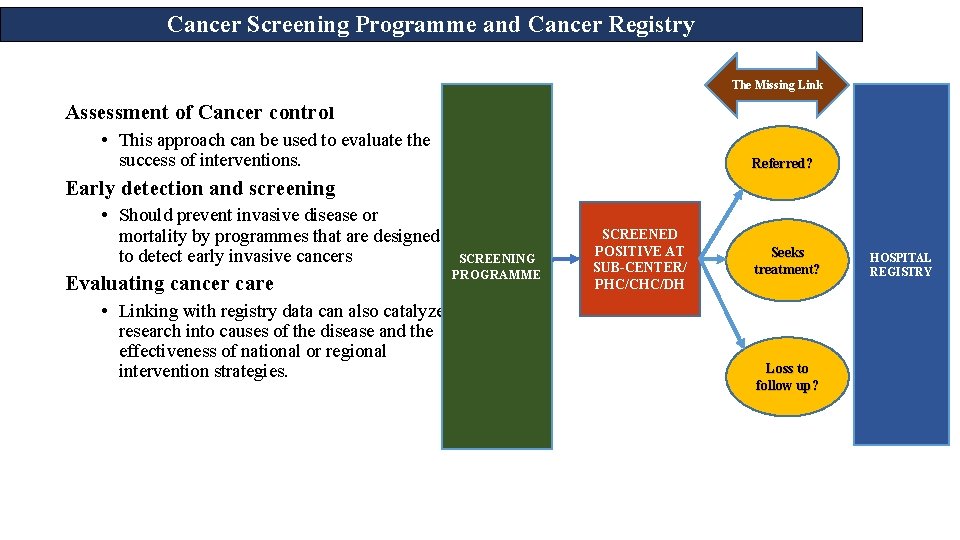 Cancer Screening Programme and Cancer Registry

Assessment of Cancer control

• This approach can be used to evaluate the success of interventions.

Early detection and screening

• Should prevent invasive disease or mortality by programmes that are designed to detect early invasive cancers

Evaluating cancer care

• Linking with registry data can also catalyze research into causes of the disease and the effectiveness of national or regional intervention strategies.

SCREENING PROGRAMME

SCREENED POSITIVE AT SUB-CENTER/ PHC/CHC/DH

The Missing Link

Referred?

Seeks treatment?

Loss to follow up?

HOSPITAL REGISTRY